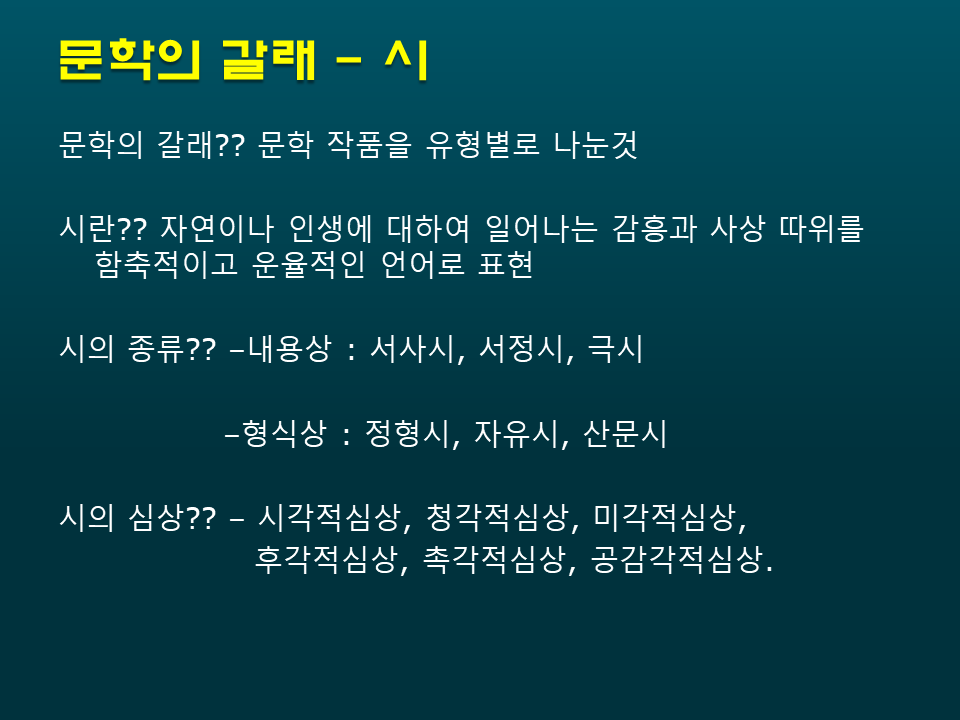 문학의 갈래 – 시

문학의 갈래?? 문학 작품을 유형별로 나눈것

시란?? 자연이나 인생에 대하여 일어나는 감흥과 사상 따위를 함축적이고 운율적인 언어로 표현

시의 종류?? –내용상 : 서사시, 서정시, 극시

–형식상 : 정형시, 자유시, 산문시

시의 심상?? – 시각적심상, 청각적심상, 미각적심상, 후각적심상, 촉각적심상, 공감각적심상.